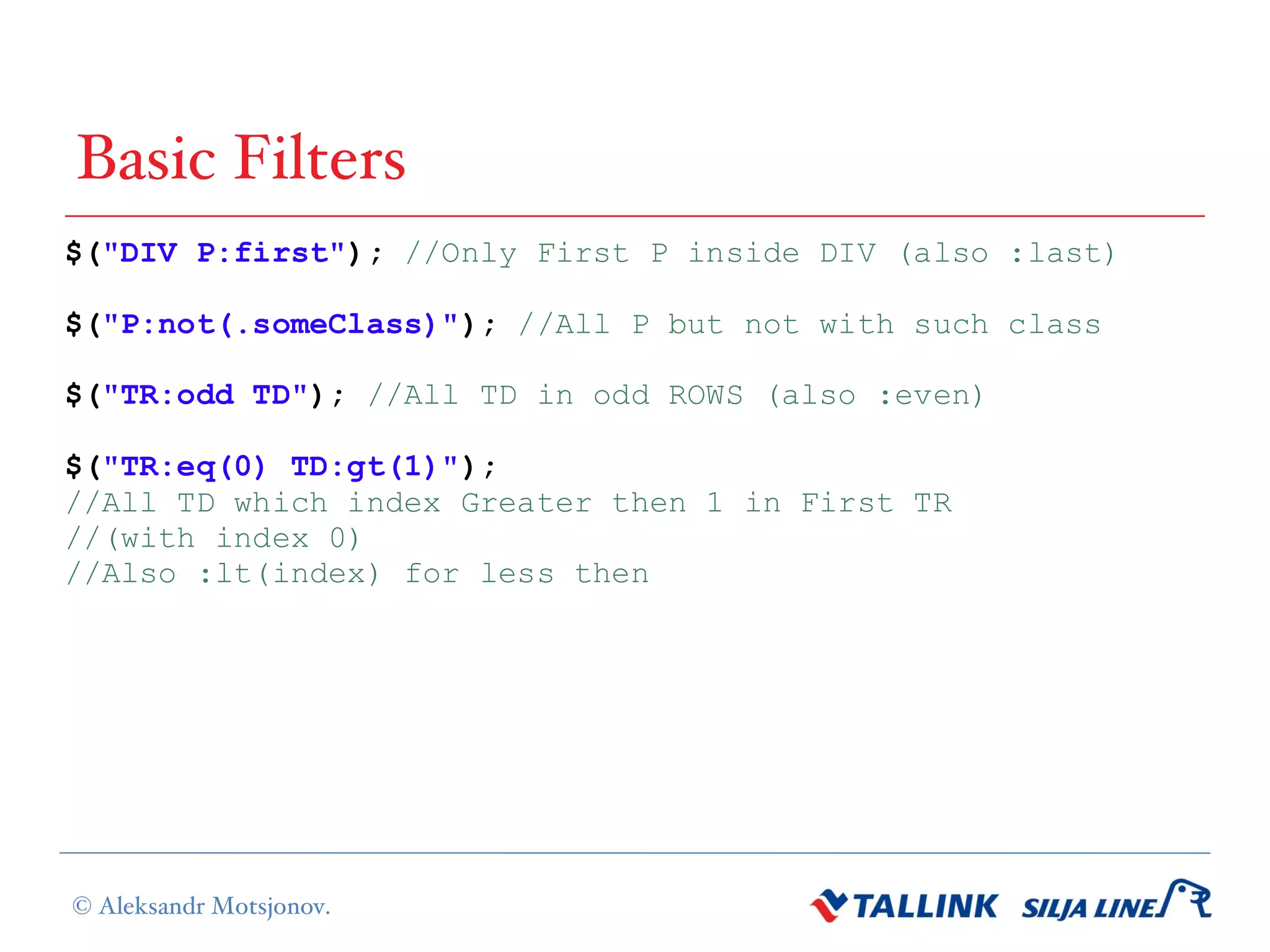 Basic Filters

$("DIV P:first"); //Only First P inside DIV (also :last)

$("P:not(.someClass)"); //All P but not with such class

$("TR:odd TD"); //All TD in odd ROWS (also :even)

$("TR:eq(0) TD:gt(1)");
//All TD which index Greater then 1 in First TR
//(with index 0)
//Also :lt(index) for less then

© Aleksandr Motsjonov.

TALLINK SILJA LINE